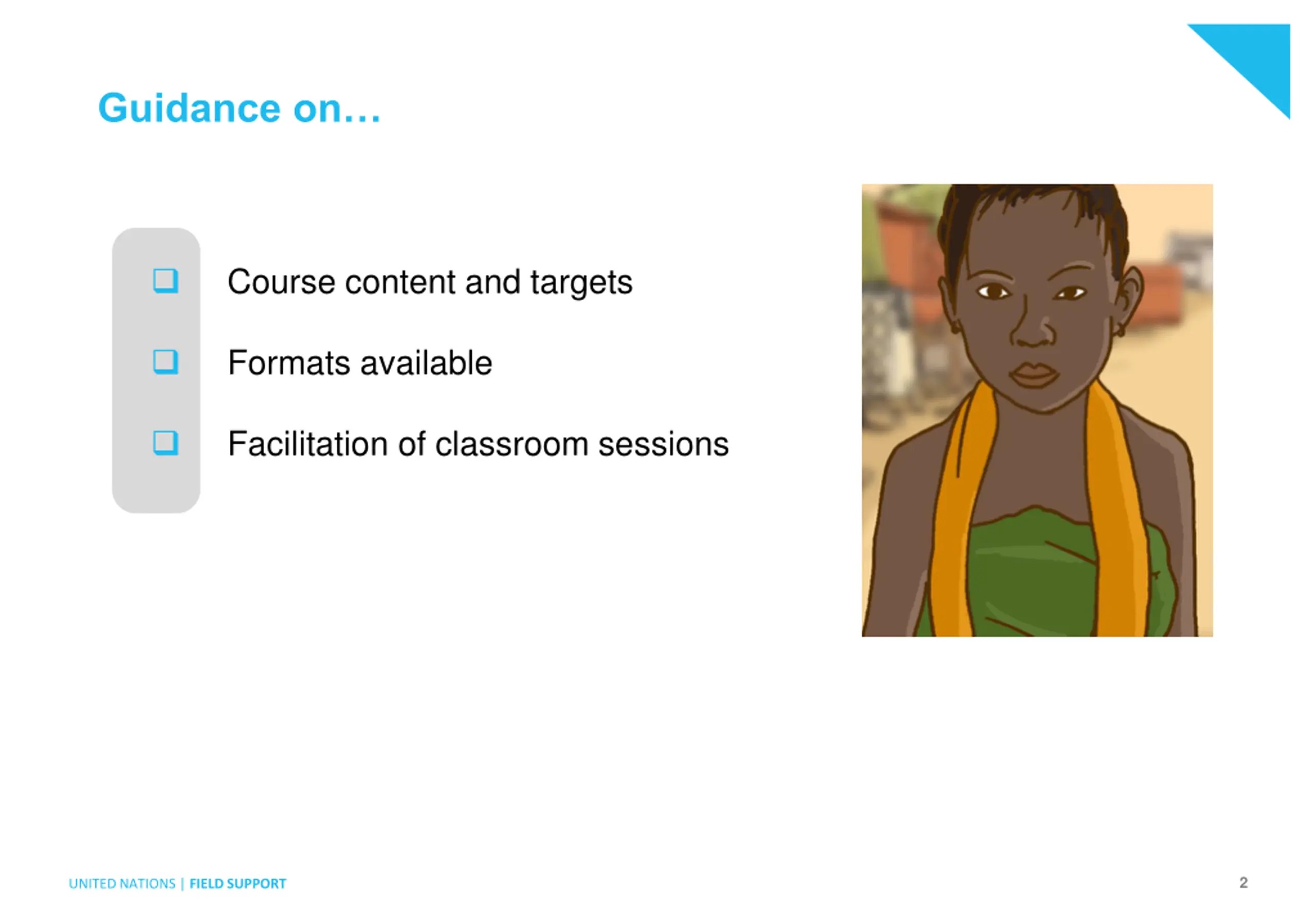 Guidance on…

❑ Course content and targets

❑ Formats available

❑ Facilitation of classroom sessions

UNITED NATIONS | FIELD SUPPORT

2